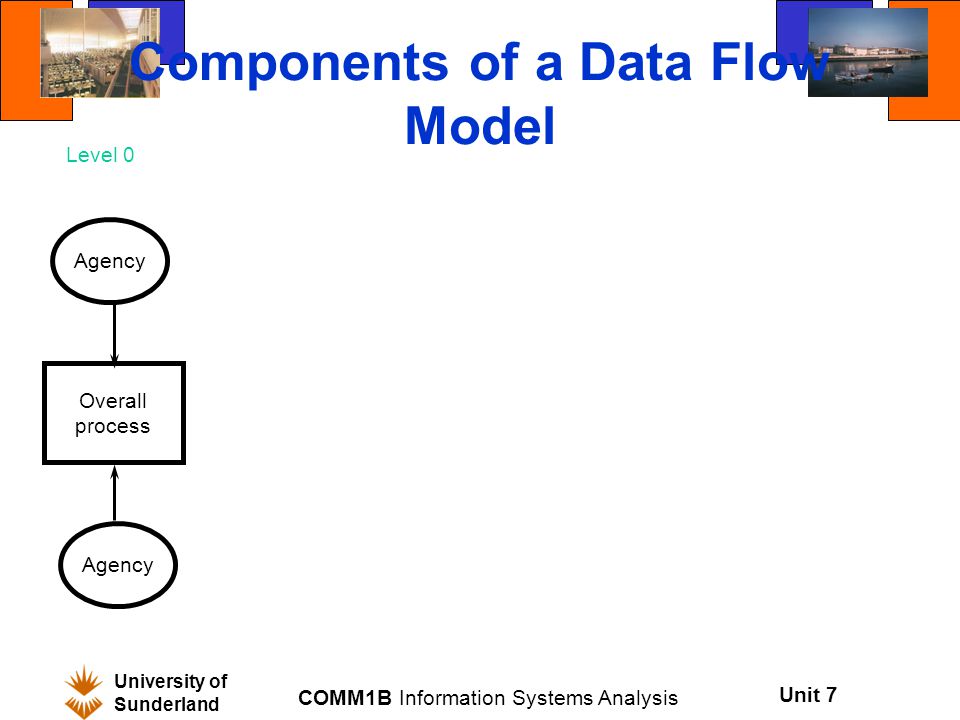 Components of a Data Flow Model

Level 0

Agency

Overall process

Agency

University of Sunderland

COMM1B Information Systems Analysis

Unit 7